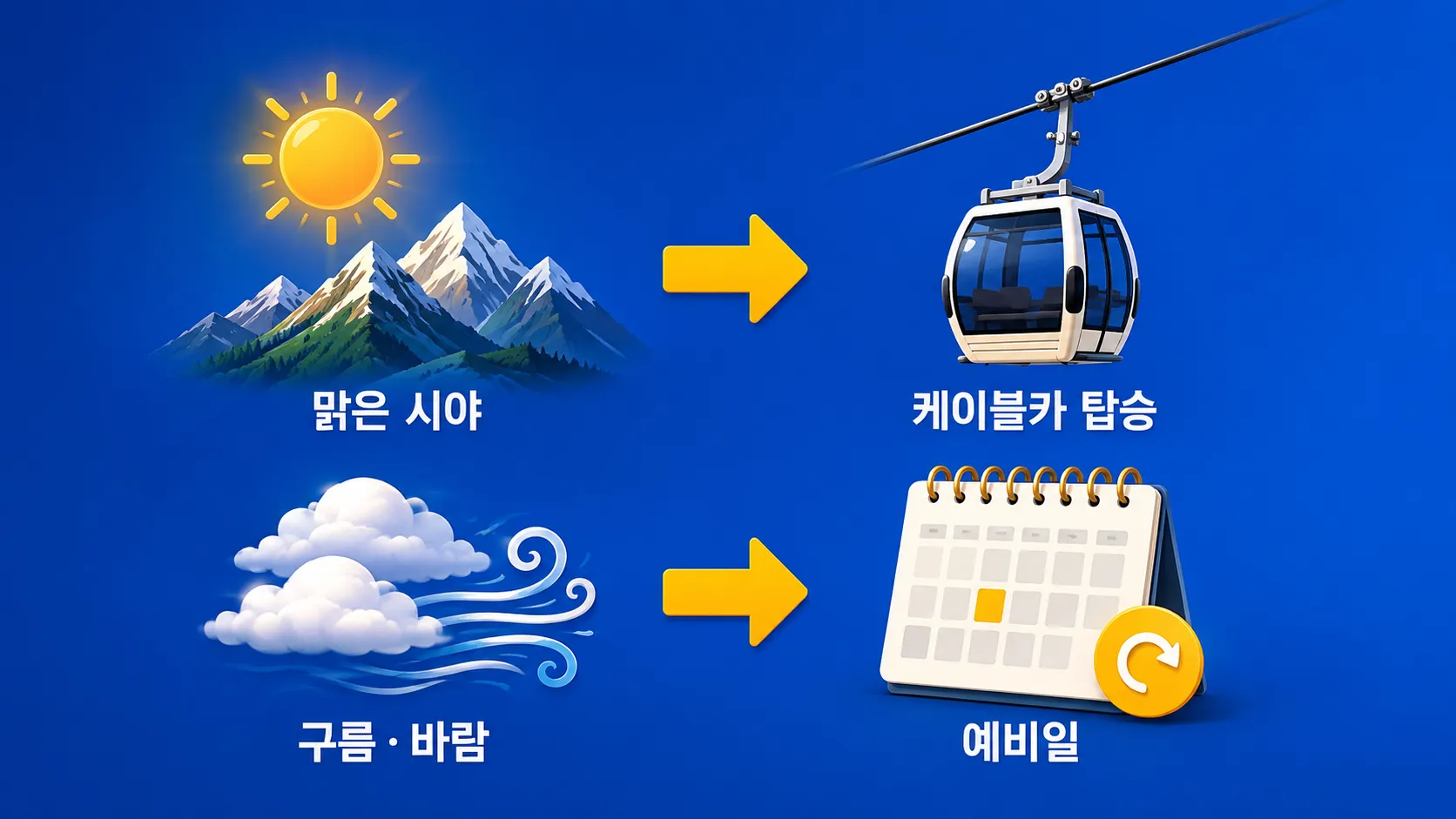 맑은 시야

케이블카 탑승

구름 · 바람

예비일